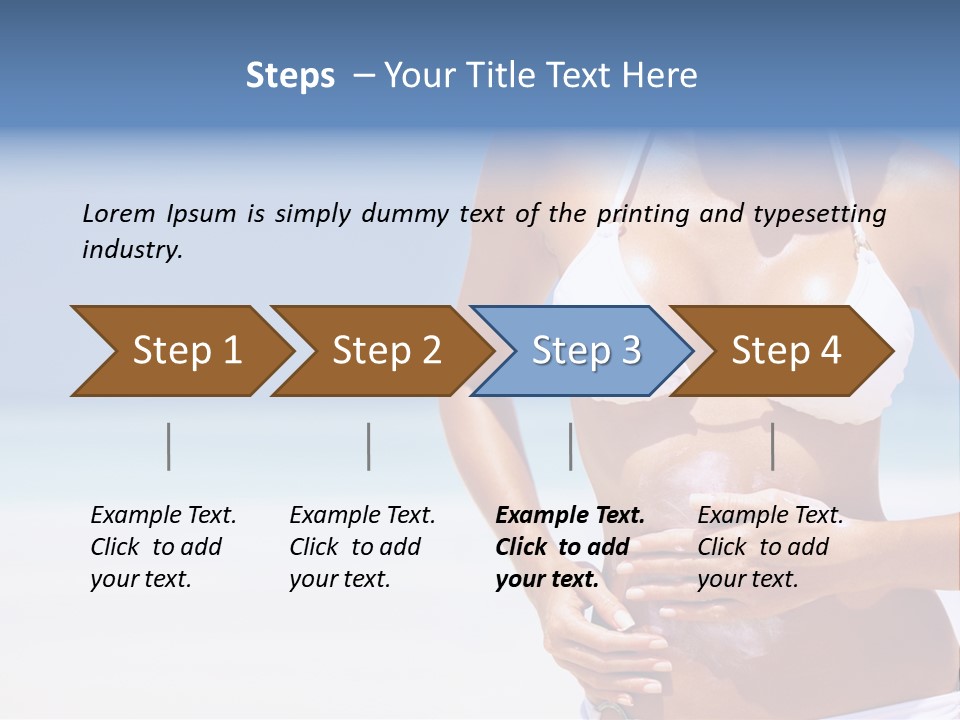 Steps – Your Title Text Here

Lorem Ipsum is simply dummy text of the printing and typesetting industry.

Step 1

Step 2

Step 3

Step 4

Example Text. Click to add your text.

Example Text. Click to add your text.

Example Text. Click to add your text.

Example Text. Click to add your text.